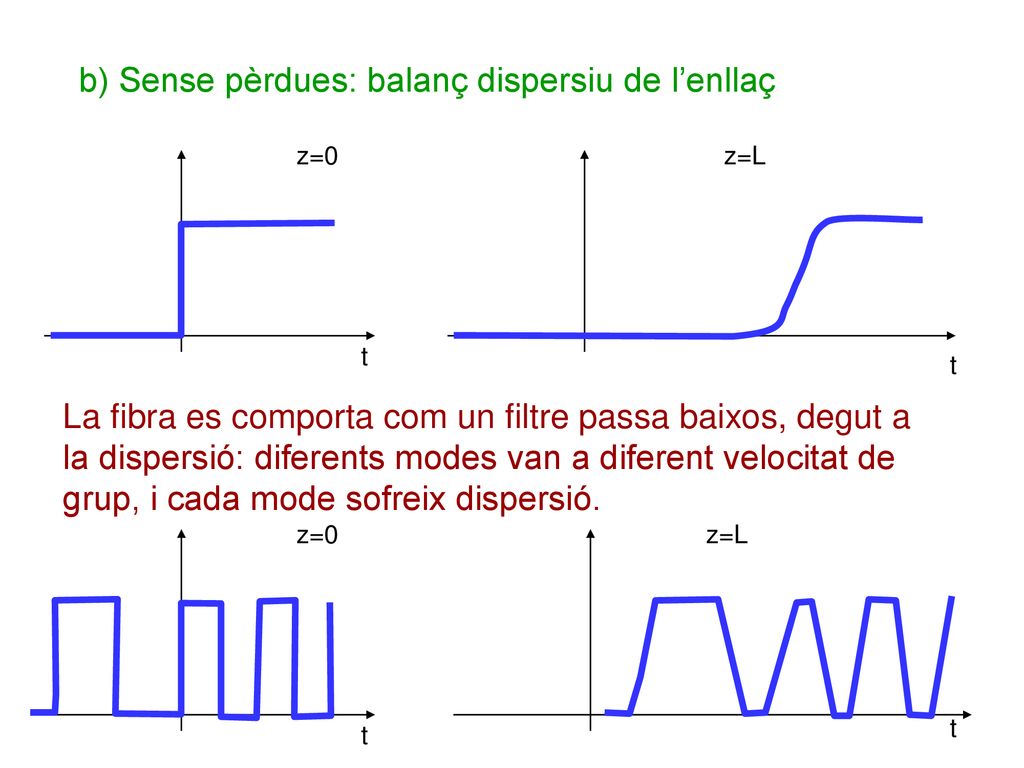 b) Sense pèrdues: balanç dispersiu de l’enllaç

z=0

t

z=L

t

La fibra es comporta com un filtre passa baixos, degut a la dispersió: diferents modes van a diferent velocitat de grup, i cada mode sofreix dispersió.

z=0

t

z=L

t